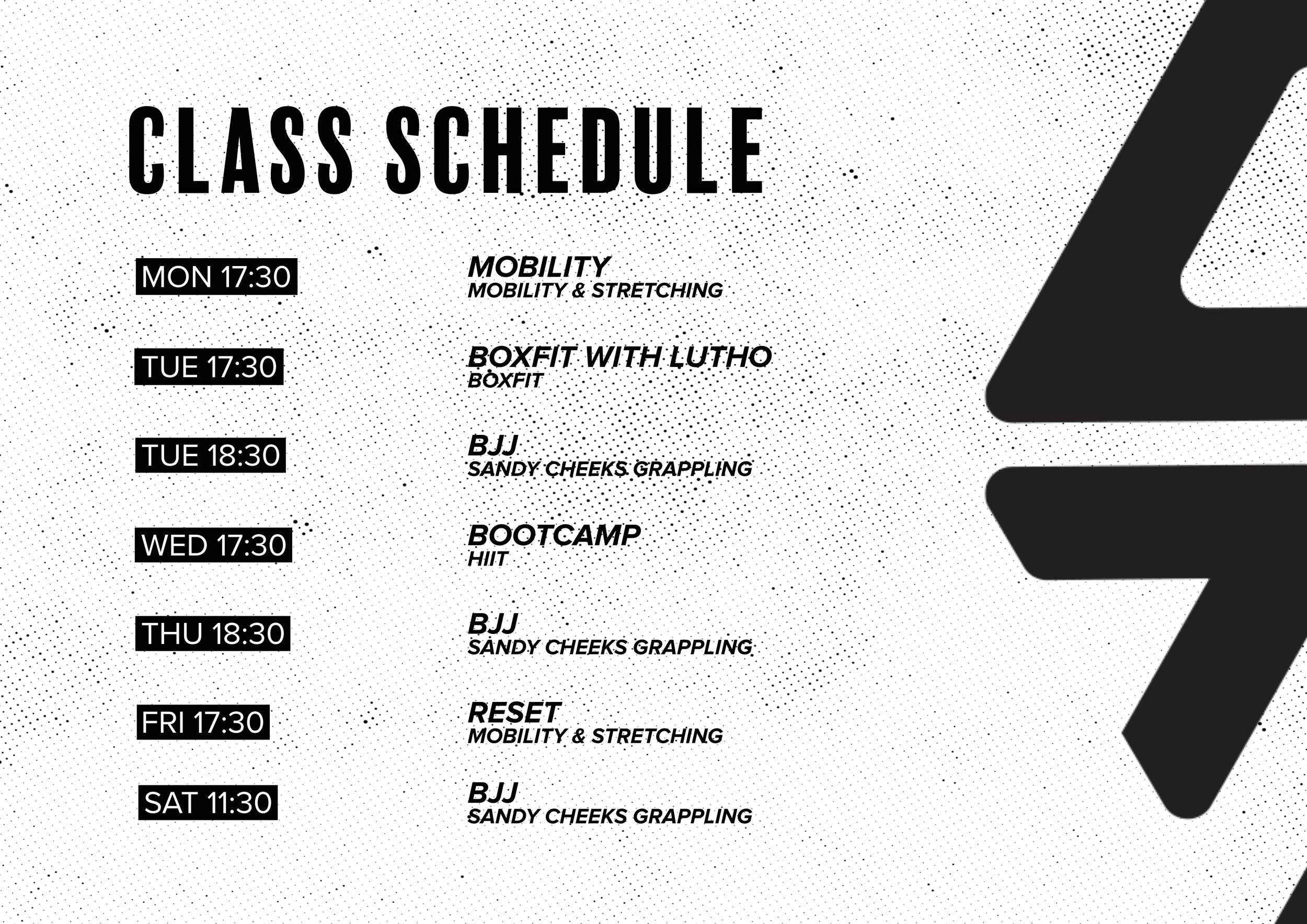 CLASS SCHEDULE

MON 17:30

MOBILITY
MOBILITY & STRETCHING

TUE 17:30

BOXFIT WITH LUTHO
BOXFIT

TUE 18:30

BJJ
SANDY CHEEKS GRAPPLING

WED 17:30

BOOTCAMP
HIIT

THU 18:30

BJJ
SANDY CHEEKS GRAPPLING

FRI 17:30

RESET
MOBILITY & STRETCHING

SAT 11:30

BJJ
SANDY CHEEKS GRAPPLING